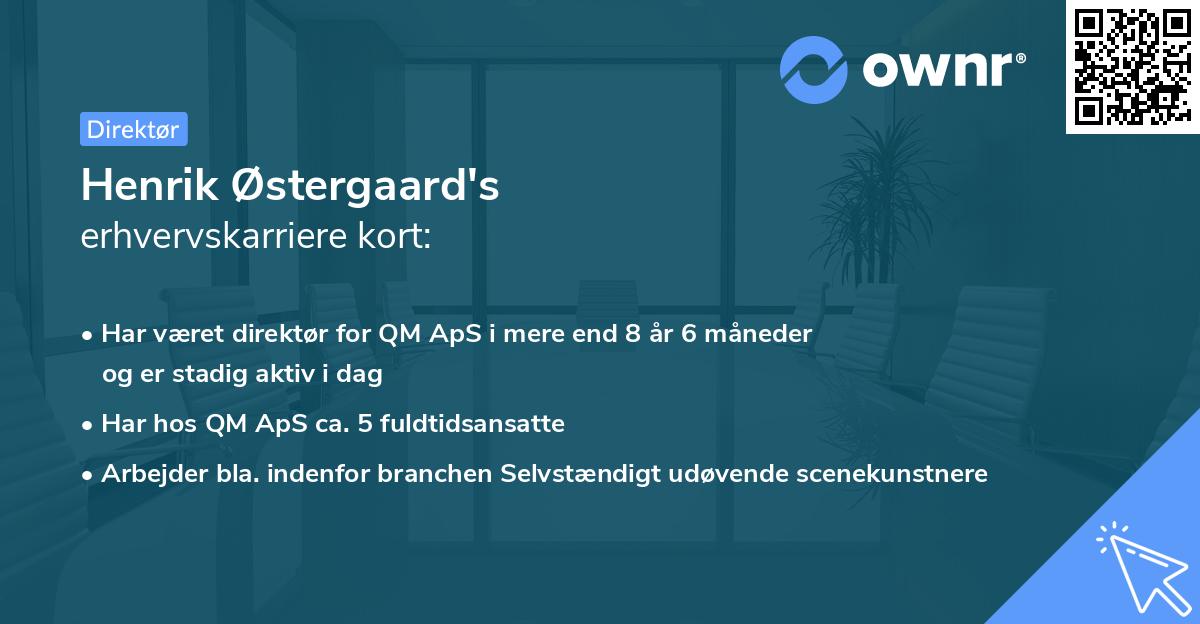 ownr®

Direktør

Henrik Østergaard's
erhvervskarriere kort:

• Har været direktør for QM ApS i mere end 8 år 6 måneder og er stadig aktiv i dag
• Har hos QM ApS ca. 5 fuldtidsansatte
• Arbejder bla. indenfor branchen Selvstændigt udøvende scenekunstnere